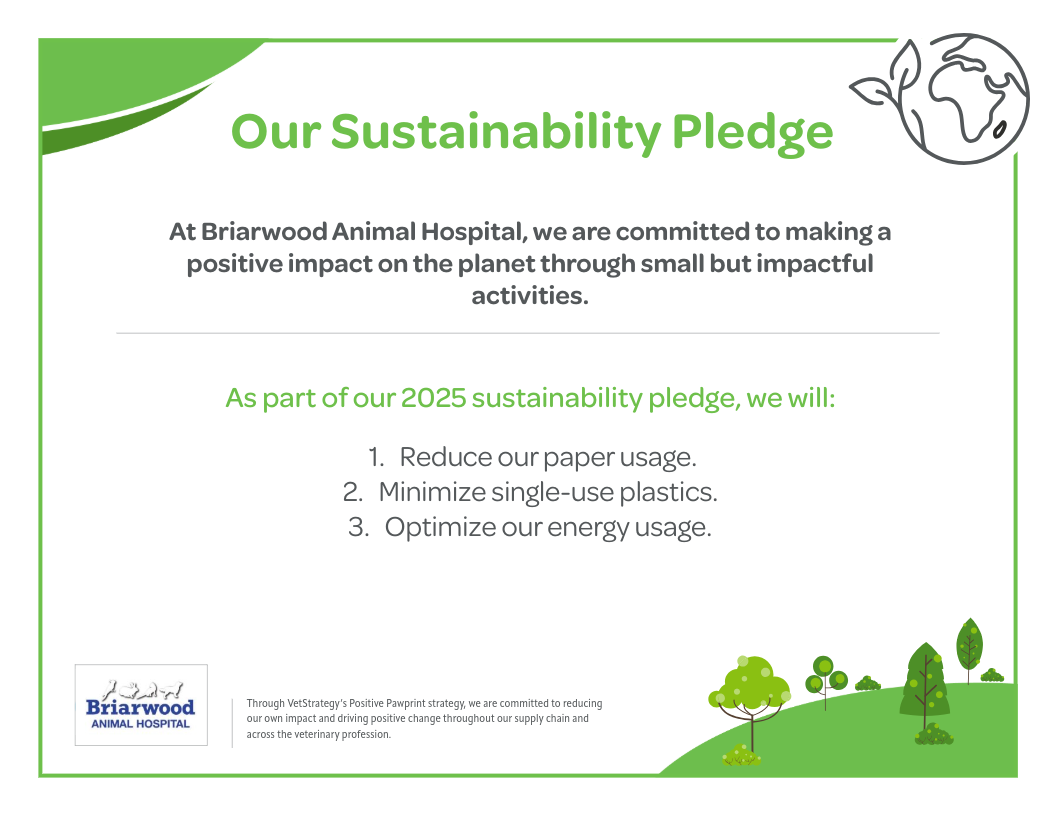 Our Sustainability Pledge

At Briarwood Animal Hospital, we are committed to making a positive impact on the planet through small but impactful activities.

As part of our 2025 sustainability pledge, we will:

1. Reduce our paper usage.
2. Minimize single-use plastics.
3. Optimize our energy usage.

Briarwood
ANIMAL HOSPITAL

Through VetStrategy's Positive Pawprint strategy, we are committed to reducing our own impact and driving positive change throughout our supply chain and across the veterinary profession.